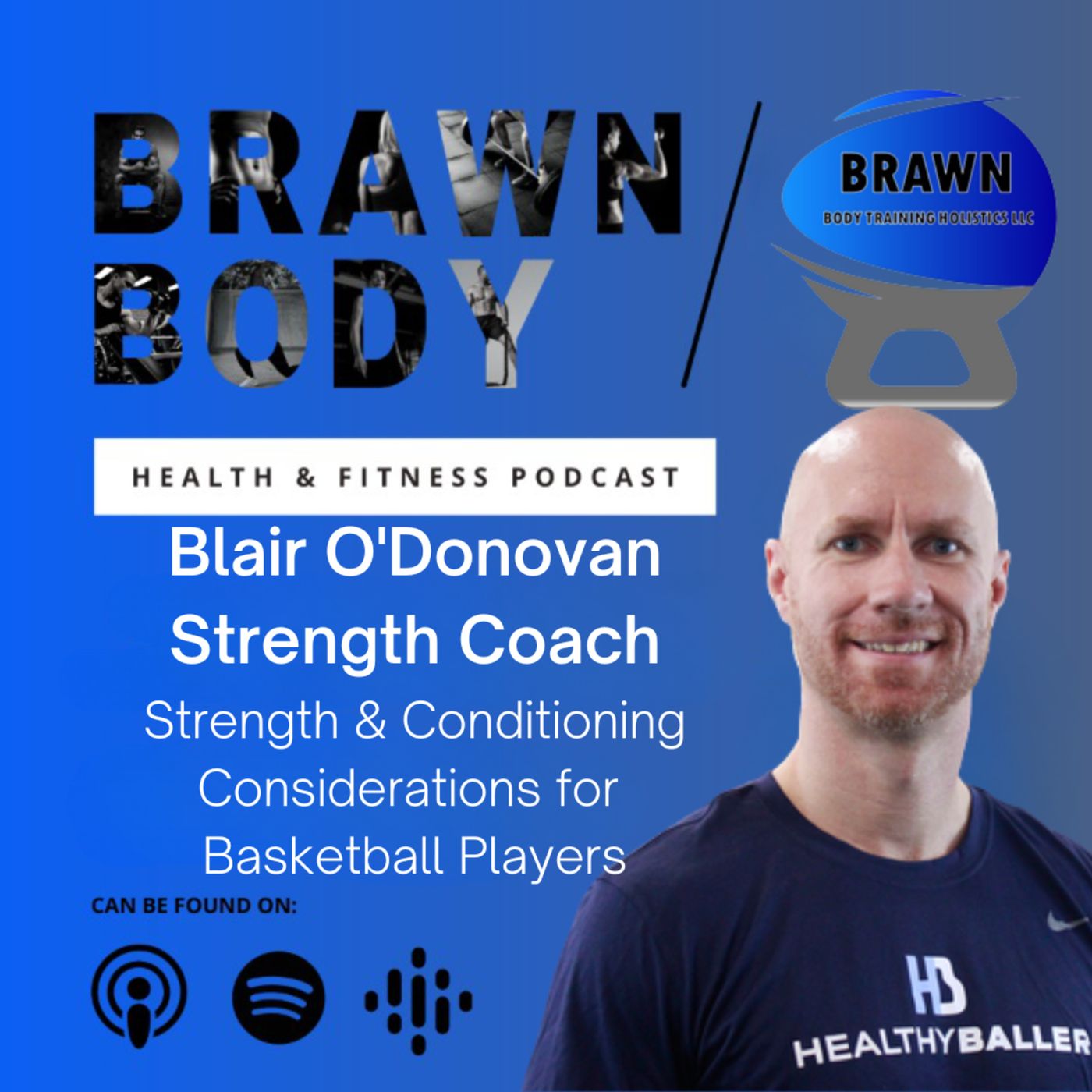 BRAWN BODY

BRAWN
BODY TRAINING HOLISTICS LLC

HEALTH & FITNESS PODCAST

Blair O'Donovan
Strength Coach

Strength & Conditioning Considerations for Basketball Players

CAN BE FOUND ON:

HB
HEALTHYBALLER